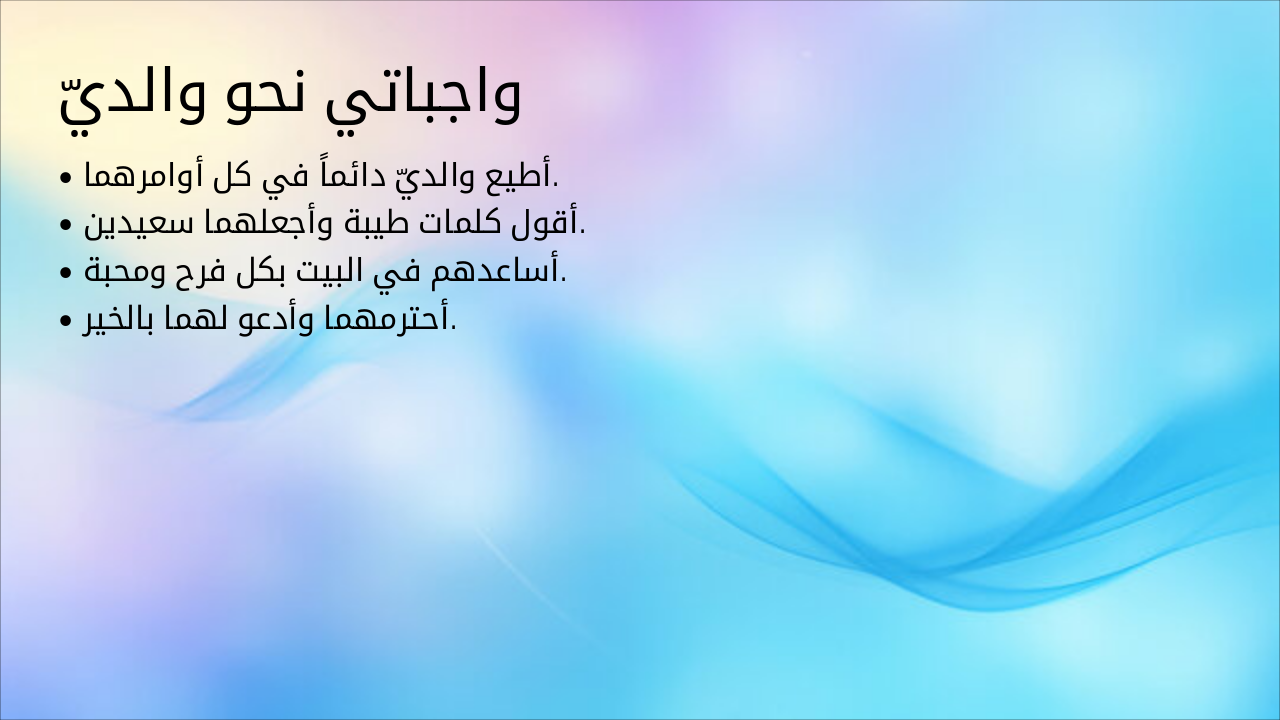 واجباتي نحو والديّ

• أطيع والديّ دائماً في كل أوامرهما.
• أقول كلمات طيبة وأجعلهما سعيدين.
• أساعدهم في البيت بكل فرح ومحبة.
• أحترمهما وأدعو لهما بالخير.